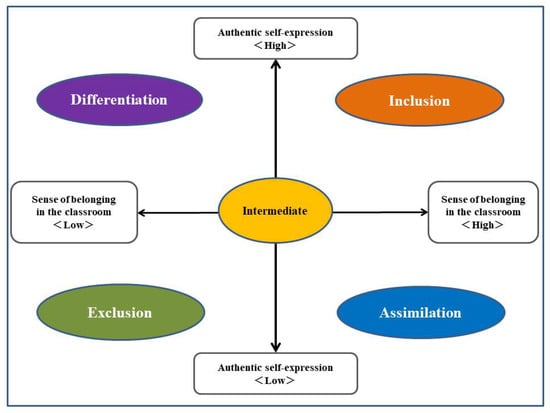 Authentic self-expression
＜High＞

Differentiation

Inclusion

Sense of belonging in the classroom
＜Low＞

Intermediate

Sense of belonging in the classroom
＜High＞

Exclusion

Assimilation

Authentic self-expression
＜Low＞